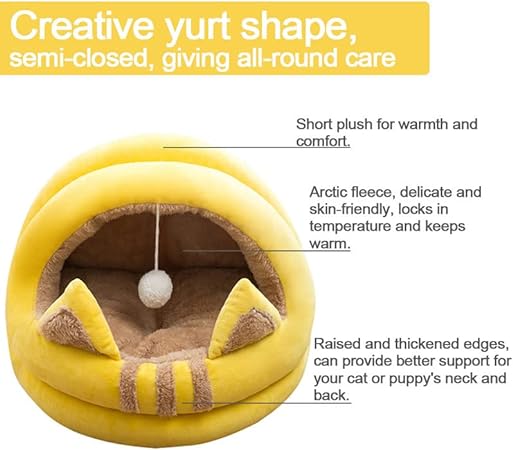 Creative yurt shape,
semi-closed, giving all-round care

Short plush for warmth and comfort.

Arctic fleece, delicate and skin-friendly, locks in temperature and keeps warm.

Raised and thickened edges, can provide better support for your cat or puppy's neck and back.